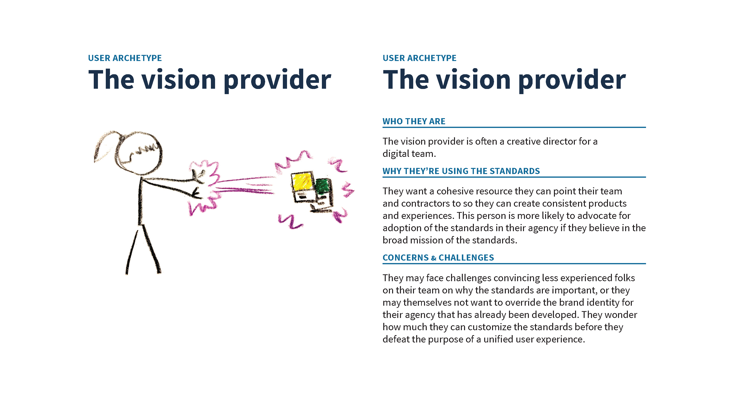 USER ARCHETYPE
The vision provider

USER ARCHETYPE
The vision provider

WHO THEY ARE

The vision provider is often a creative director for a digital team.

WHY THEY'RE USING THE STANDARDS

They want a cohesive resource they can point their team and contractors to so they can create consistent products and experiences. This person is more likely to advocate for adoption of the standards in their agency if they believe in the broad mission of the standards.

CONCERNS & CHALLENGES

They may face challenges convincing less experienced folks on their team on why the standards are important, or they may themselves not want to override the brand identity for their agency that has already been developed. They wonder how much they can customize the standards before they defeat the purpose of a unified user experience.